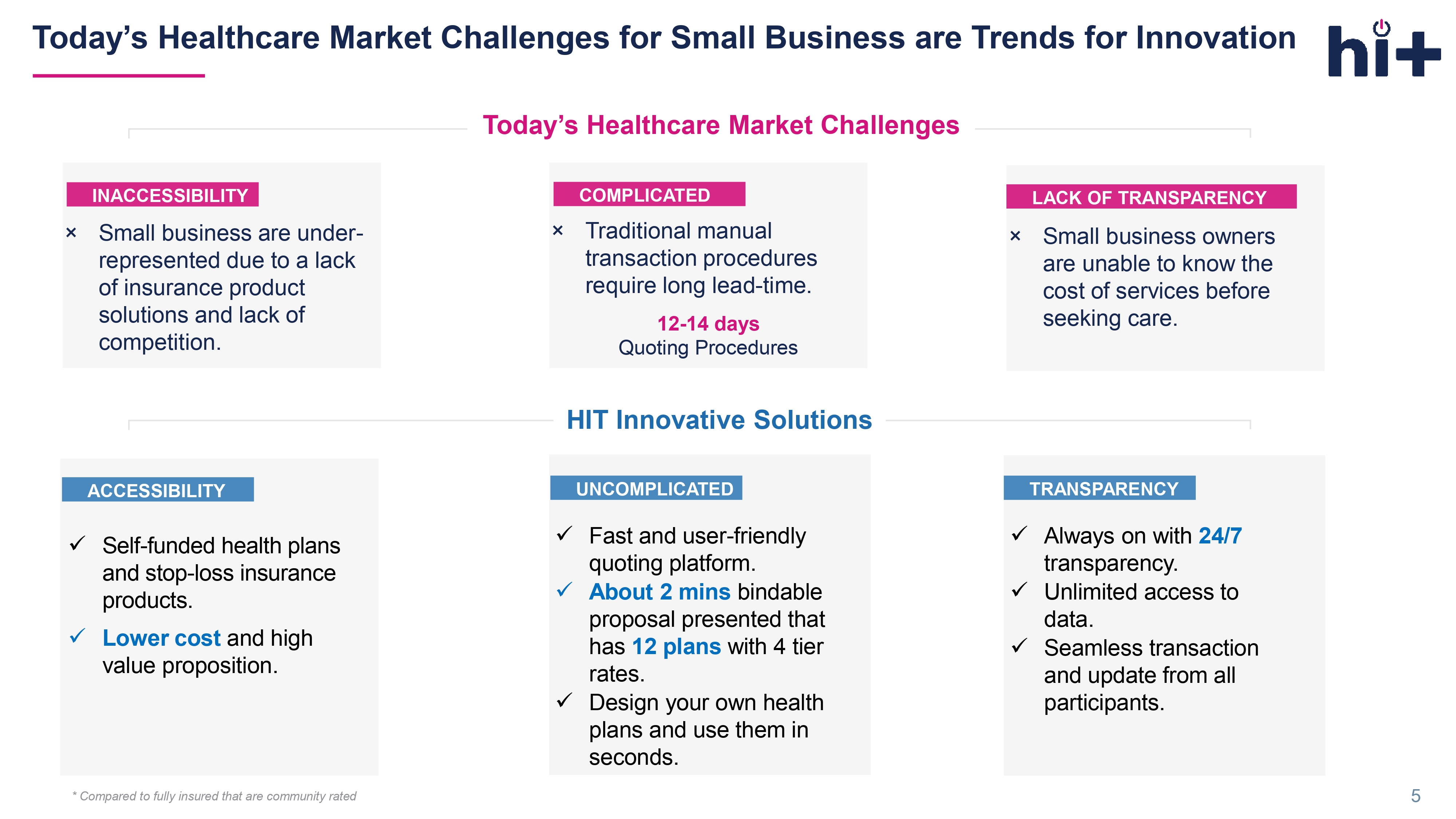 Today's Healthcare Market Challenges for Small Business are Trends for Innovation

hi+

Today's Healthcare Market Challenges

INACCESSIBILITY

× Small business are under-represented due to a lack of insurance product solutions and lack of competition.

COMPLICATED

× Traditional manual transaction procedures require long lead-time.

12-14 days
Quoting Procedures

LACK OF TRANSPARENCY

× Small business owners are unable to know the cost of services before seeking care.

HIT Innovative Solutions

ACCESSIBILITY

✓ Self-funded health plans and stop-loss insurance products.

✓ Lower cost and high value proposition.

UNCOMPLICATED

✓ Fast and user-friendly quoting platform.
✓ About 2 mins bindable proposal presented that has 12 plans with 4 tier rates.
✓ Design your own health plans and use them in seconds.

TRANSPARENCY

✓ Always on with 24/7 transparency.
✓ Unlimited access to data.
✓ Seamless transaction and update from all participants.

* Compared to fully insured that are community rated

5